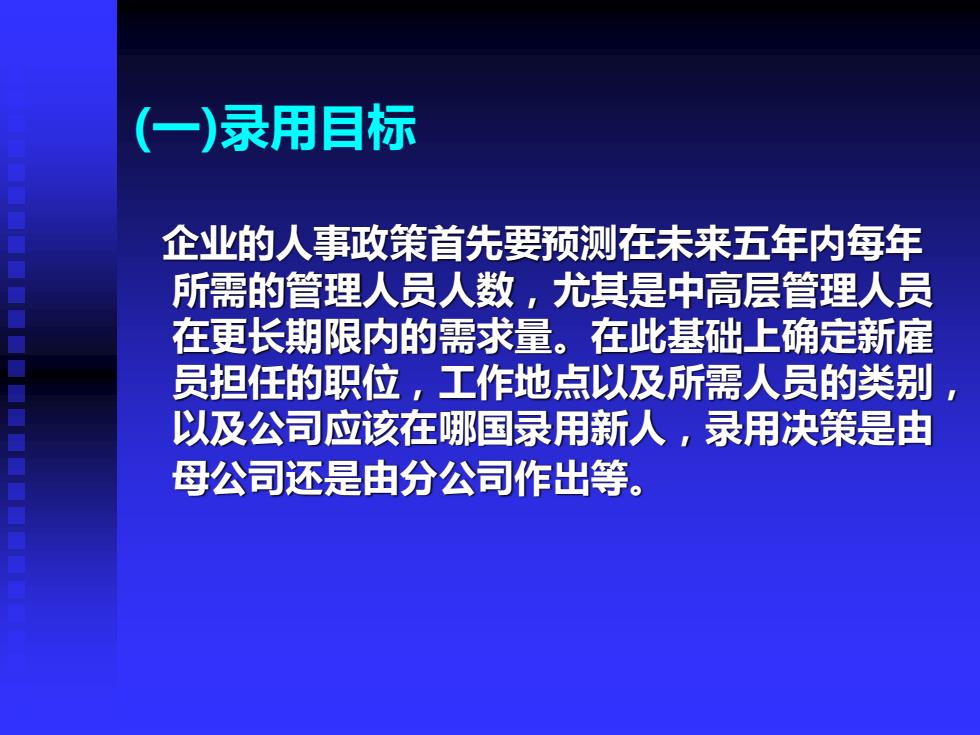 (一)录用目标

企业的人事政策首先要预测在未来五年内每年所需的管理人员人数，尤其是中高层管理人员在更长期限内的需求量。在此基础上确定新雇员担任的职位，工作地点以及所需人员的类别，以及公司应该在哪国录用新人，录用决策是由母公司还是由分公司作出等。